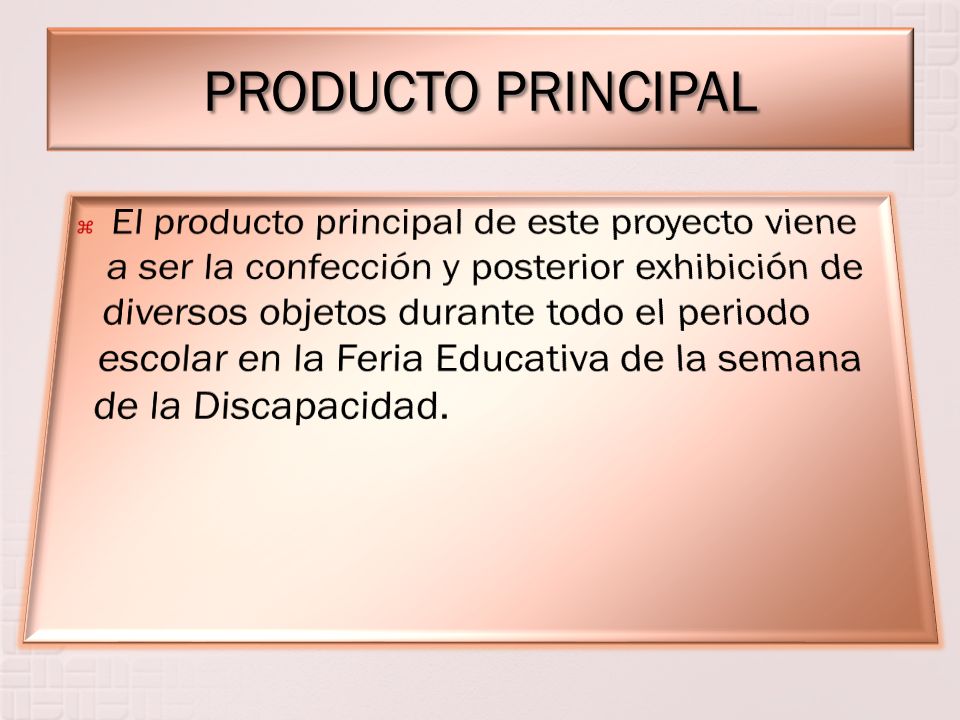 PRODUCTO PRINCIPAL

⌘ El producto principal de este proyecto viene a ser la confección y posterior exhibición de diversos objetos durante todo el periodo escolar en la Feria Educativa de la semana de la Discapacidad.